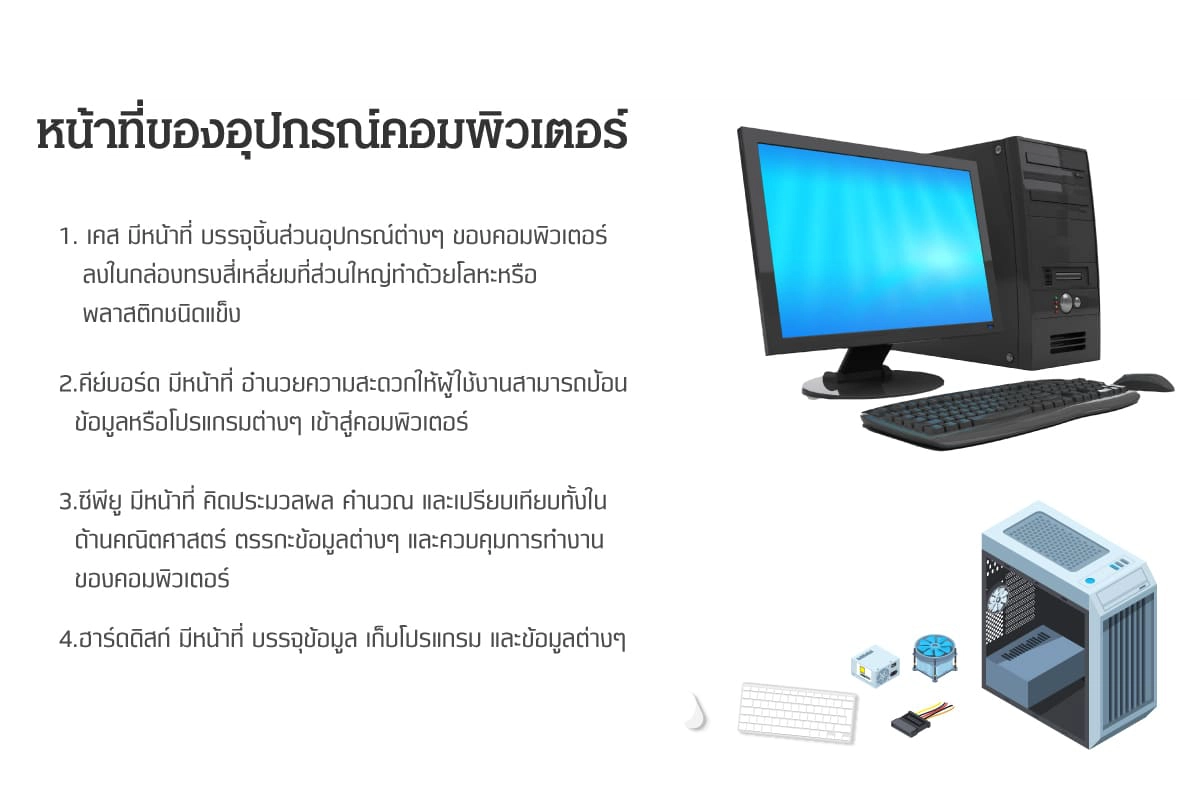 หน้าที่ของอุปกรณ์คอมพิวเตอร์

1. เคส มีหน้าที่ บรรจุชิ้นส่วนอุปกรณ์ต่างๆ ของคอมพิวเตอร์ ลงในกล่องทรงสี่เหลี่ยมที่ส่วนใหญ่ทำด้วยโลหะหรือ พลาสติกชนิดแข็ง

2.คีย์บอร์ด มีหน้าที่ อำนวยความสะดวกให้ผู้ใช้งานสามารถป้อน ข้อมูลหรือโปรแกรมต่างๆ เข้าสู่คอมพิวเตอร์

3.ซีพียู มีหน้าที่ คิดประมวลผล คำนวณ และเปรียบเทียบทั้งใน ด้านคณิตศาสตร์ ตรรกะข้อมูลต่างๆ และควบคุมการทำงาน ของคอมพิวเตอร์

4.ฮาร์ดดิสก์ มีหน้าที่ บรรจุข้อมูล เก็บโปรแกรม และข้อมูลต่างๆ